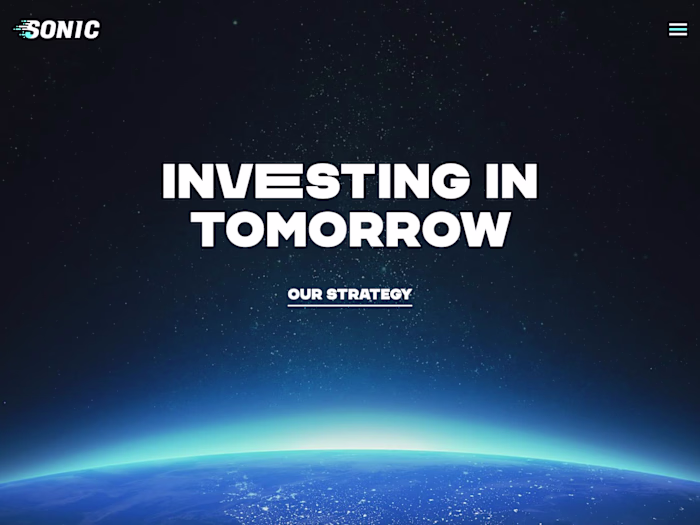 SONIC

INVESTING IN TOMORROW

OUR STRATEGY